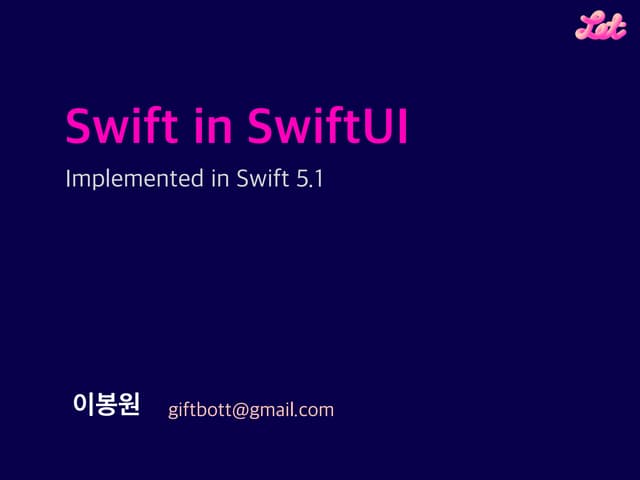 Let

Swift in SwiftUI

Implemented in Swift 5.1

이봉원 giftbott@gmail.com